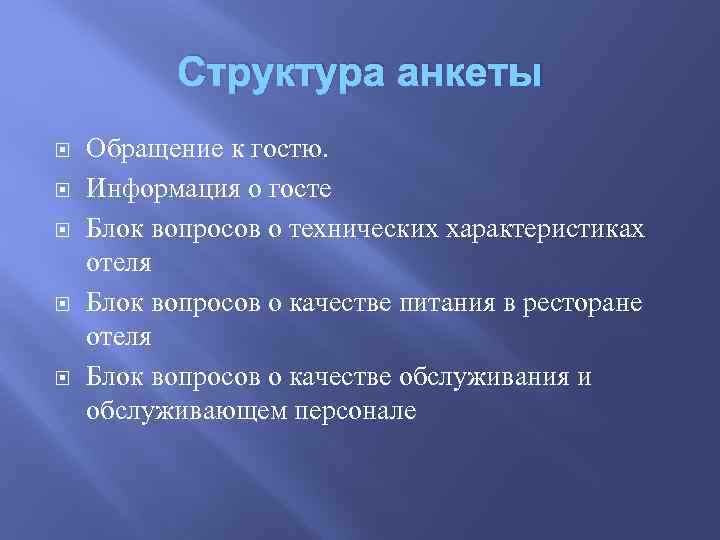 Структура анкеты

Обращение к гостю.

Информация о госте

Блок вопросов о технических характеристиках отеля

Блок вопросов о качестве питания в ресторане отеля

Блок вопросов о качестве обслуживания и обслуживающем персонале